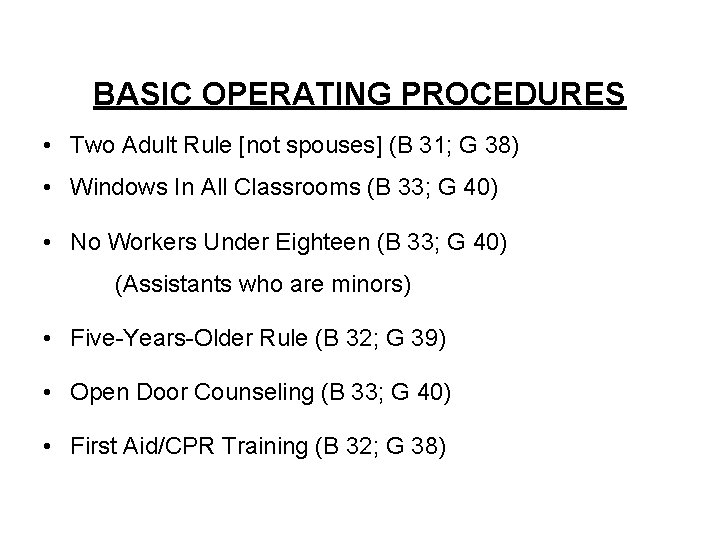 BASIC OPERATING PROCEDURES

• Two Adult Rule [not spouses] (B 31; G 38)

• Windows In All Classrooms (B 33; G 40)

• No Workers Under Eighteen (B 33; G 40)
(Assistants who are minors)

• Five-Years-Older Rule (B 32; G 39)

• Open Door Counseling (B 33; G 40)

• First Aid/CPR Training (B 32; G 38)